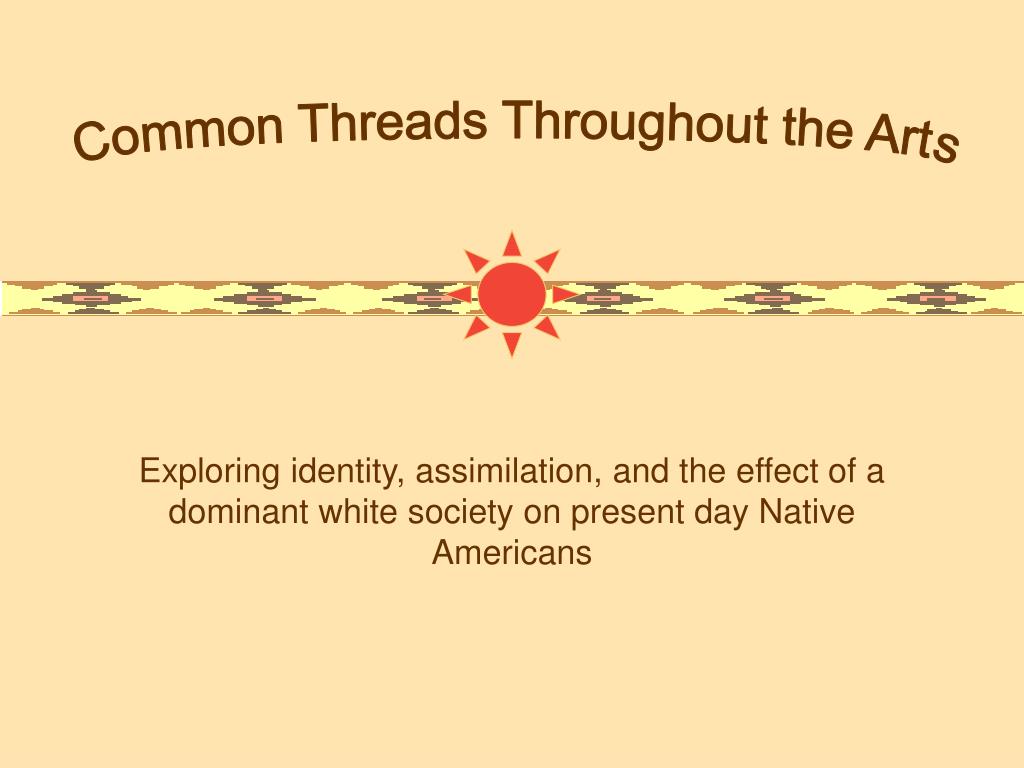 Common Threads Throughout the Arts

Exploring identity, assimilation, and the effect of a dominant white society on present day Native Americans